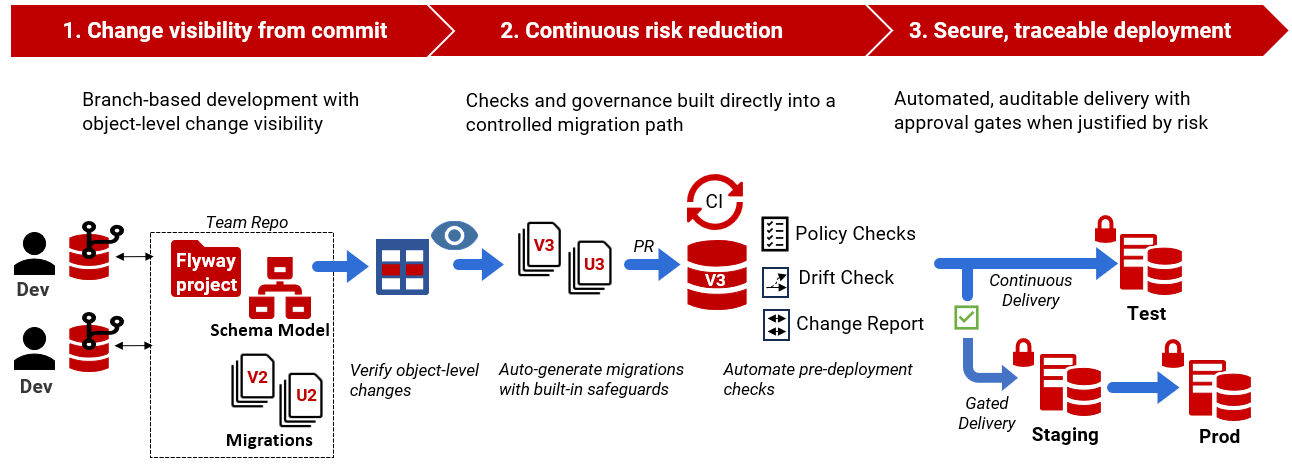 1. Change visibility from commit

2. Continuous risk reduction

3. Secure, traceable deployment

Branch-based development with object-level change visibility

Checks and governance built directly into a controlled migration path

Automated, auditable delivery with approval gates when justified by risk

Dev

Dev

Team Repo

Flyway project

Schema Model

V2

U2

Migrations

Verify object-level changes

V3

U3

Auto-generate migrations with built-in safeguards

PR

CI

V3

Policy Checks

Drift Check

Change Report

Automate pre-deployment checks

Continuous Delivery

Test

Gated Delivery

Staging

Prod